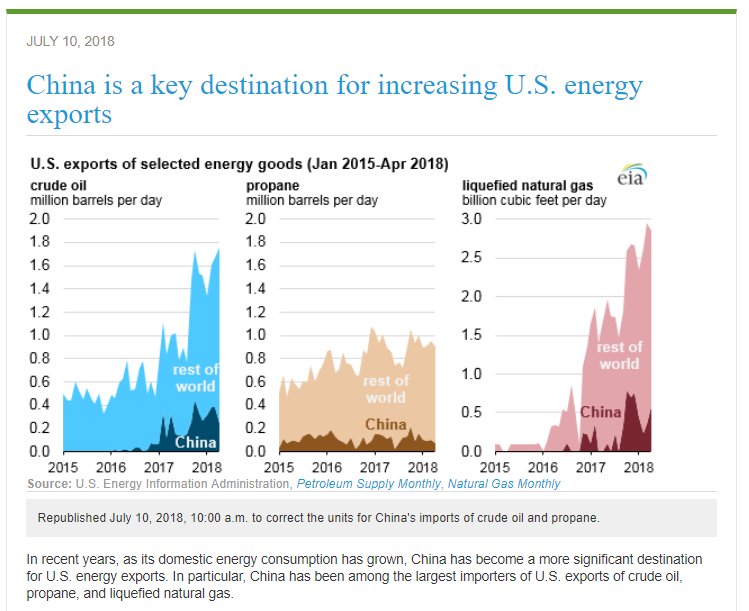 JULY 10, 2018

China is a key destination for increasing U.S. energy exports

U.S. exports of selected energy goods (Jan 2015-Apr 2018)

eia

crude oil
million barrels per day

2.0
1.8
1.6
1.4
1.2
1.0
0.8
0.6
0.4
0.2
0.0

rest of world
China

2015 2016 2017 2018

propane
million barrels per day

2.0
1.8
1.6
1.4
1.2
1.0
0.8
0.6
0.4
0.2
0.0

rest of world
China

2015 2016 2017 2018

liquefied natural gas
billion cubic feet per day

3.0
2.5
2.0
1.5
1.0
0.5
0.0

rest of world
China

2015 2016 2017 2018

Source: U.S. Energy Information Administration, Petroleum Supply Monthly, Natural Gas Monthly

Republished July 10, 2018, 10:00 a.m. to correct the units for China's imports of crude oil and propane.

In recent years, as its domestic energy consumption has grown, China has become a more significant destination for U.S. energy exports. In particular, China has been among the largest importers of U.S. exports of crude oil, propane, and liquefied natural gas.